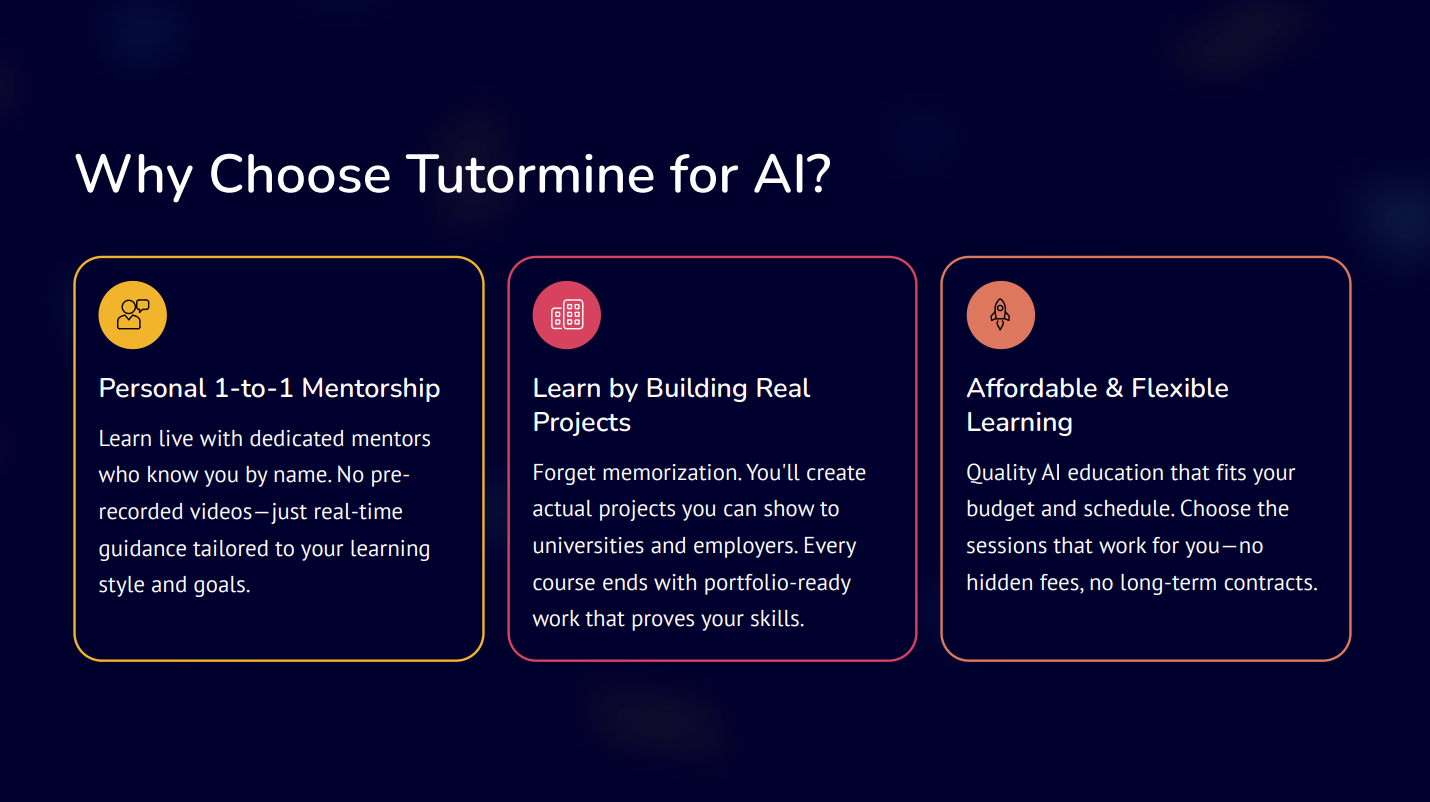 Why Choose Tutormine for AI?

Personal 1-to-1 Mentorship

Learn live with dedicated mentors who know you by name. No pre-recorded videos—just real-time guidance tailored to your learning style and goals.

Learn by Building Real Projects

Forget memorization. You'll create actual projects you can show to universities and employers. Every course ends with portfolio-ready work that proves your skills.

Affordable & Flexible Learning

Quality AI education that fits your budget and schedule. Choose the sessions that work for you—no hidden fees, no long-term contracts.